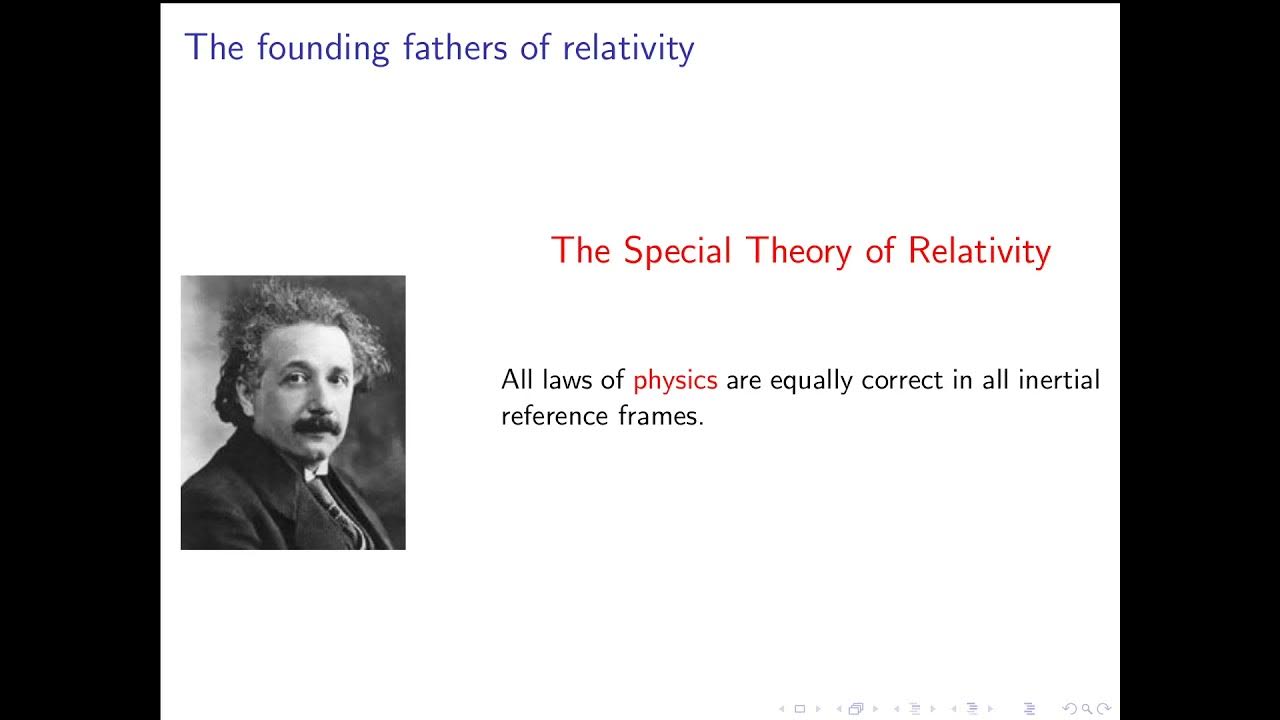 The founding fathers of relativity

The Special Theory of Relativity

All laws of physics are equally correct in all inertial reference frames.